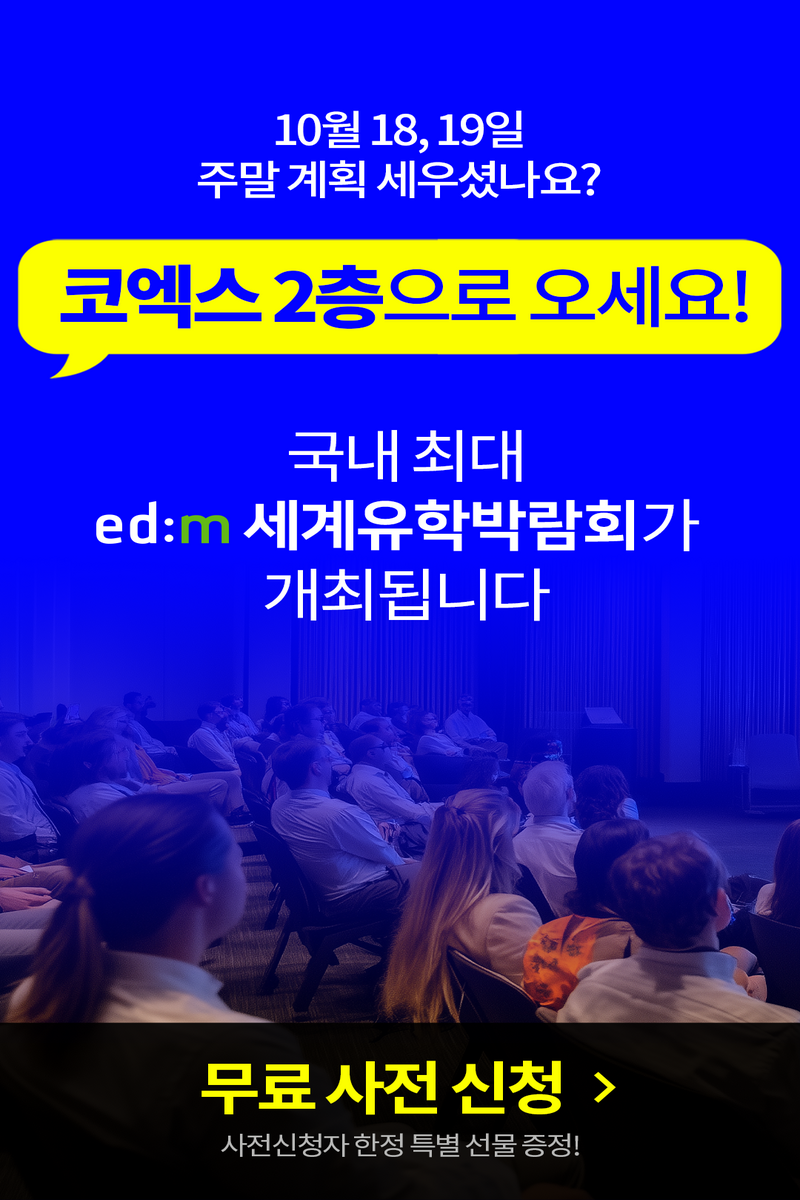 10월 18, 19일
주말 계획 세우셨나요?

코엑스 2층으로 오세요!

국내 최대
ed:m 세계유학박람회가
개최됩니다

무료 사전 신청 >
사전신청자 한정 특별 선물 증정!